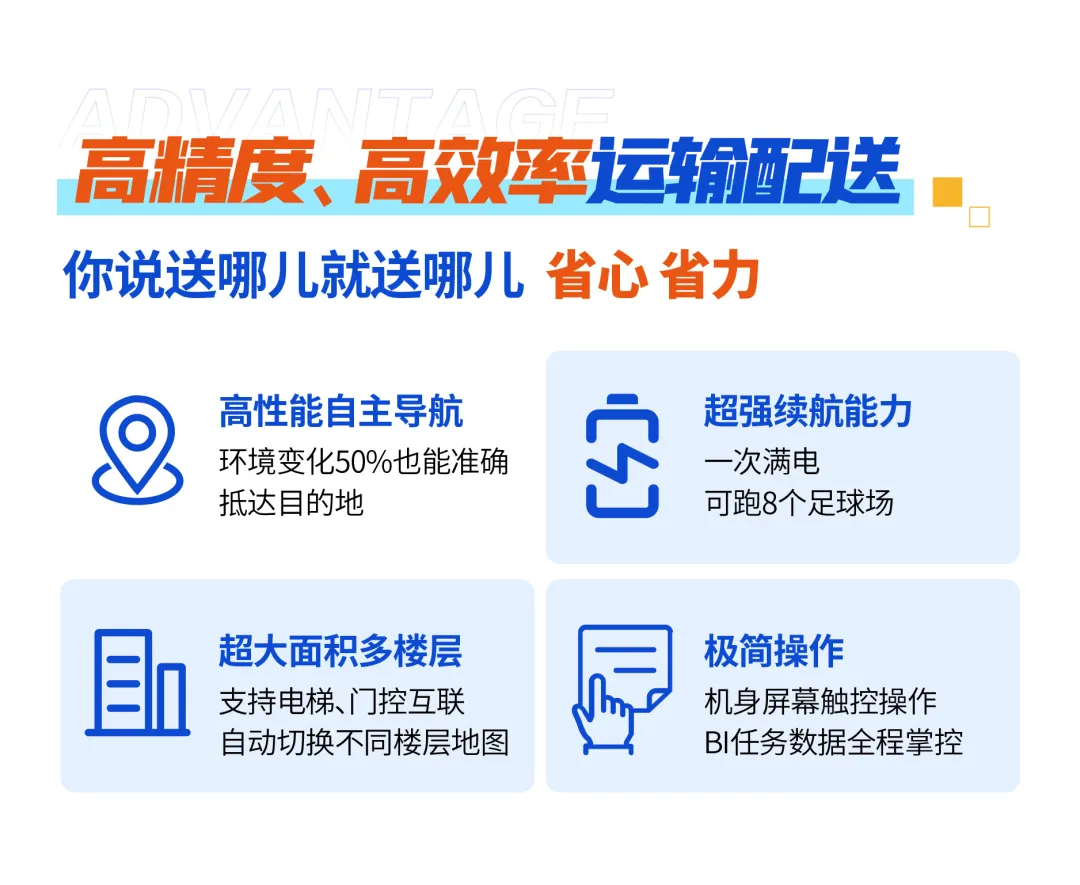 ADVANTAGE

高精度、高效率运输配送

你说送哪儿就送哪儿 省心 省力

高性能自主导航
环境变化50%也能准确抵达目的地

超强续航能力
一次满电
可跑8个足球场

超大面积多楼层
支持电梯、门控互联
自动切换不同楼层地图

极简操作
机身屏幕触控操作
BI任务数据全程掌控